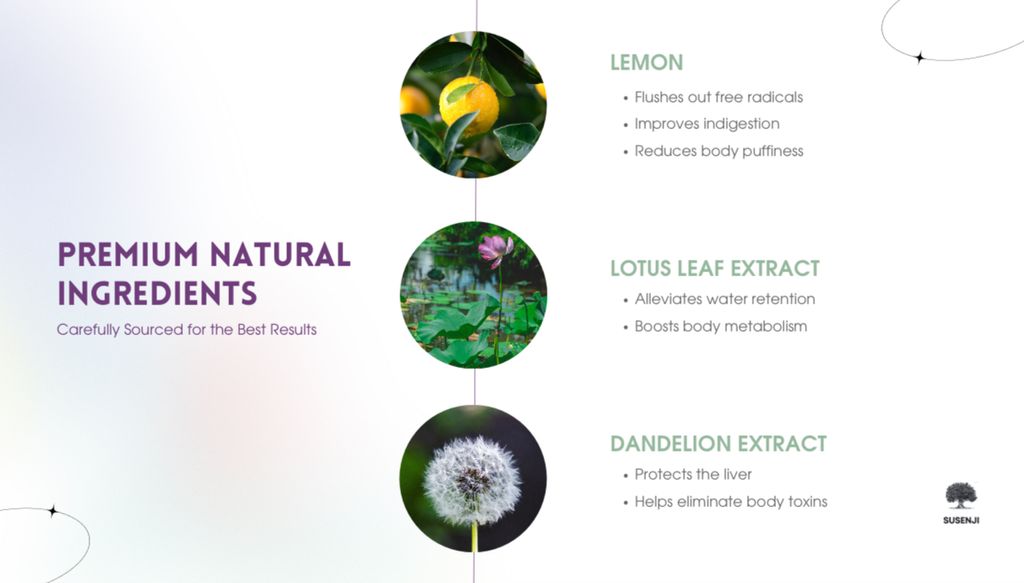 PREMIUM NATURAL INGREDIENTS

Carefully Sourced for the Best Results

LEMON

• Flushes out free radicals
• Improves indigestion
• Reduces body puffiness

LOTUS LEAF EXTRACT

• Alleviates water retention
• Boosts body metabolism

DANDELION EXTRACT

• Protects the liver
• Helps eliminate body toxins

SUSENJI